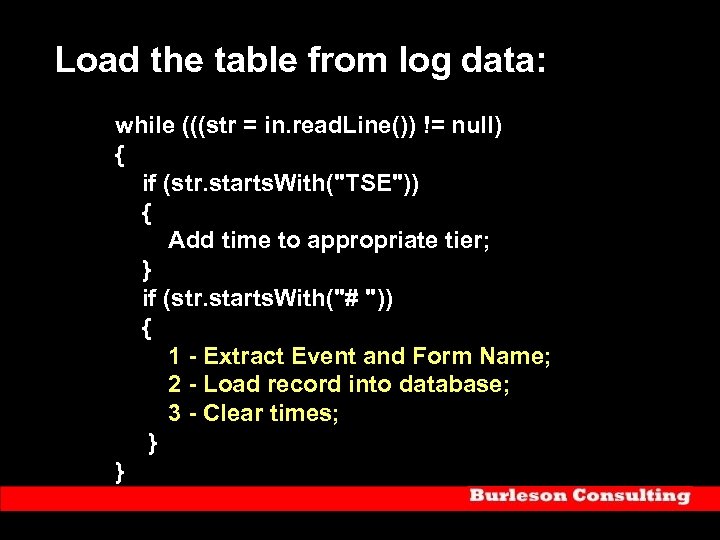 Load the table from log data:

while (((str = in.readLine()) != null)
{
if (str.startsWith("TSE"))
{
Add time to appropriate tier;
}
if (str.startsWith("# "))
{
1 - Extract Event and Form Name;
2 - Load record into database;
3 - Clear times;
}
}

Burleson Consulting